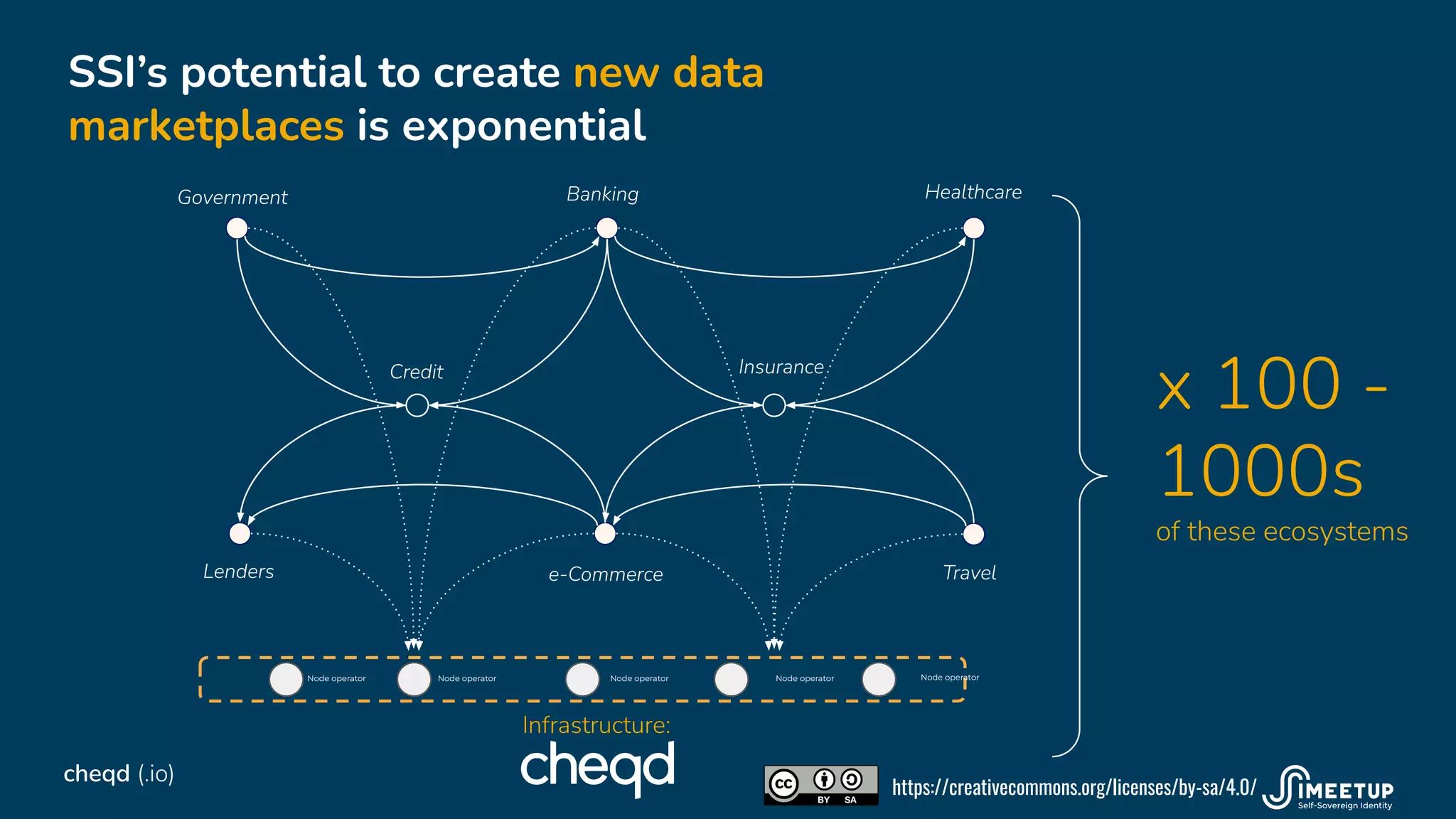 SSI's potential to create new data marketplaces is exponential

Government

Banking

Healthcare

Credit

Insurance

Lenders

e-Commerce

Travel

Node operator

Node operator

Node operator

Node operator

Node operator

Infrastructure:

cheqd

x 100 - 1000s

of these ecosystems

cheqd (.io)

cc BY SA

https://creativecommons.org/licenses/by-sa/4.0/

SSIMEETUP
Self-Sovereign Identity